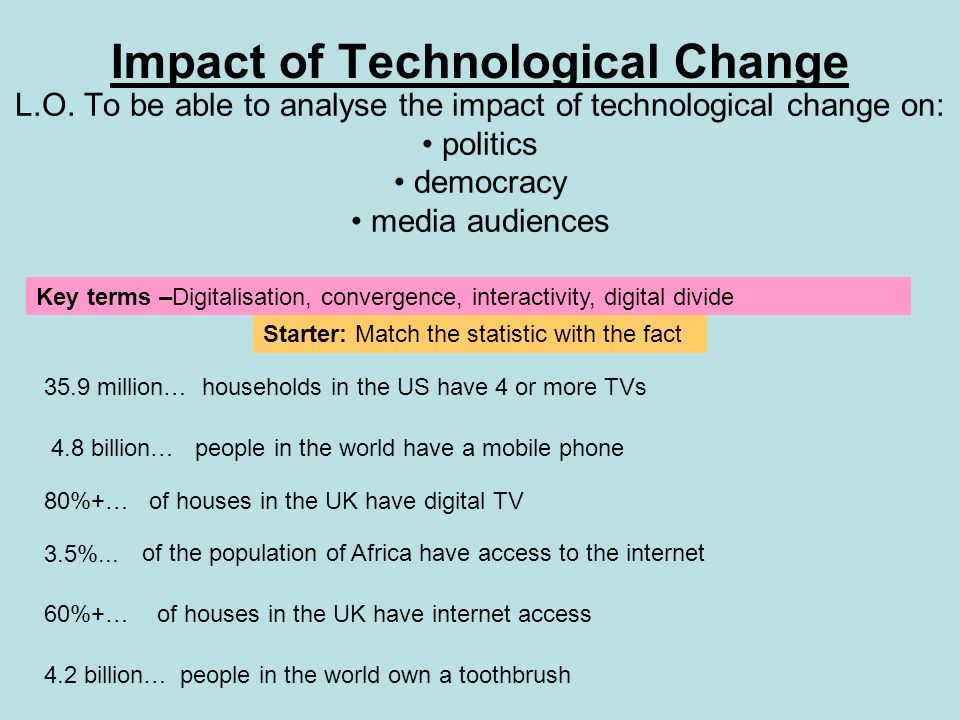 Impact of Technological Change

L.O. To be able to analyse the impact of technological change on:
• politics
• democracy
• media audiences

Key terms –Digitalisation, convergence, interactivity, digital divide

Starter: Match the statistic with the fact

35.9 million… households in the US have 4 or more TVs

4.8 billion… people in the world have a mobile phone

80%+… of houses in the UK have digital TV

3.5%... of the population of Africa have access to the internet

60%+… of houses in the UK have internet access

4.2 billion… people in the world own a toothbrush